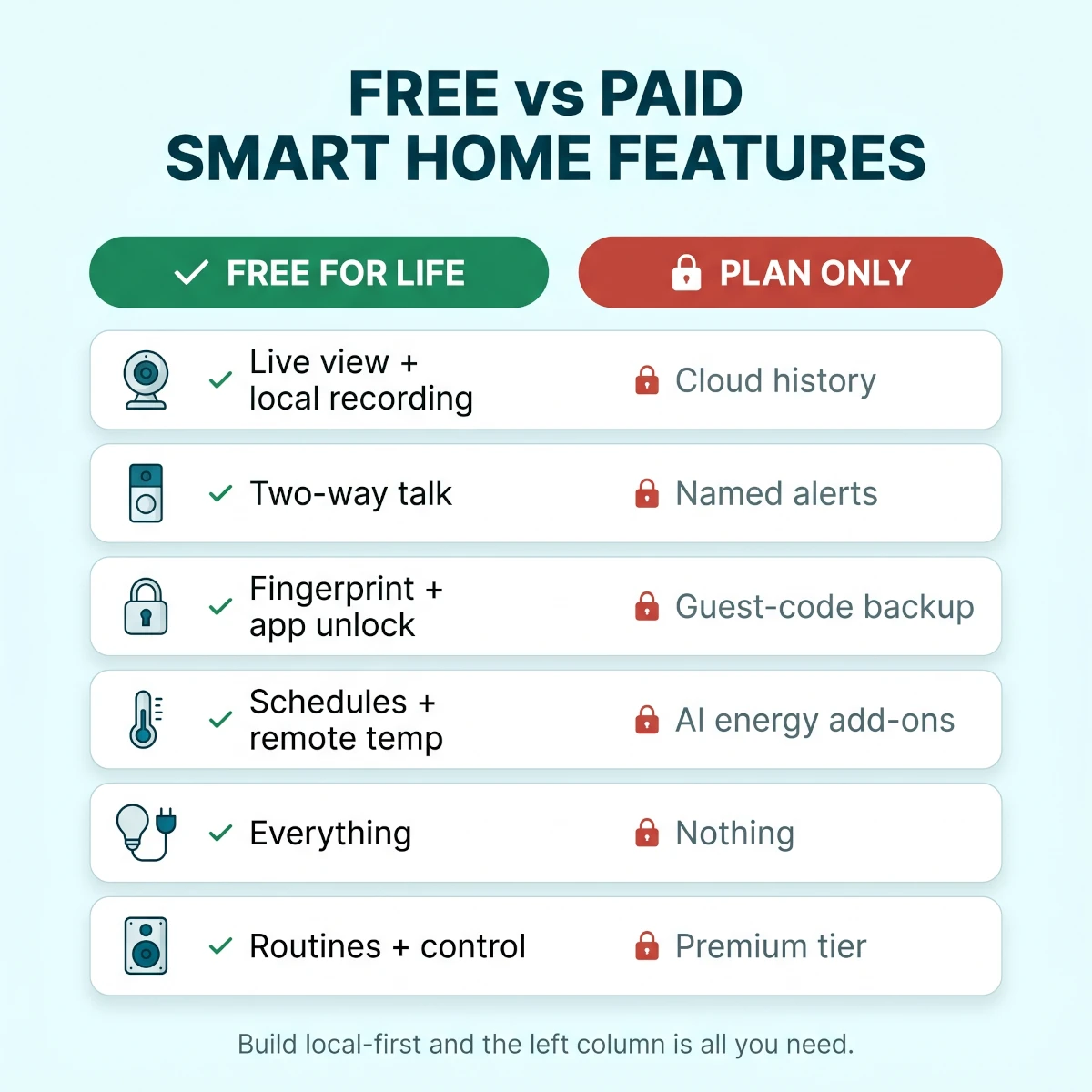 FREE vs PAID
SMART HOME FEATURES

| FREE FOR LIFE | PLAN ONLY |
|---|---|
| Live view + local recording | Cloud history |
| Two-way talk | Named alerts |
| Fingerprint + app unlock | Guest-code backup |
| Schedules + remote temp | AI energy add-ons |
| Everything | Nothing |
| Routines + control | Premium tier |

Build local-first and the left column is all you need.